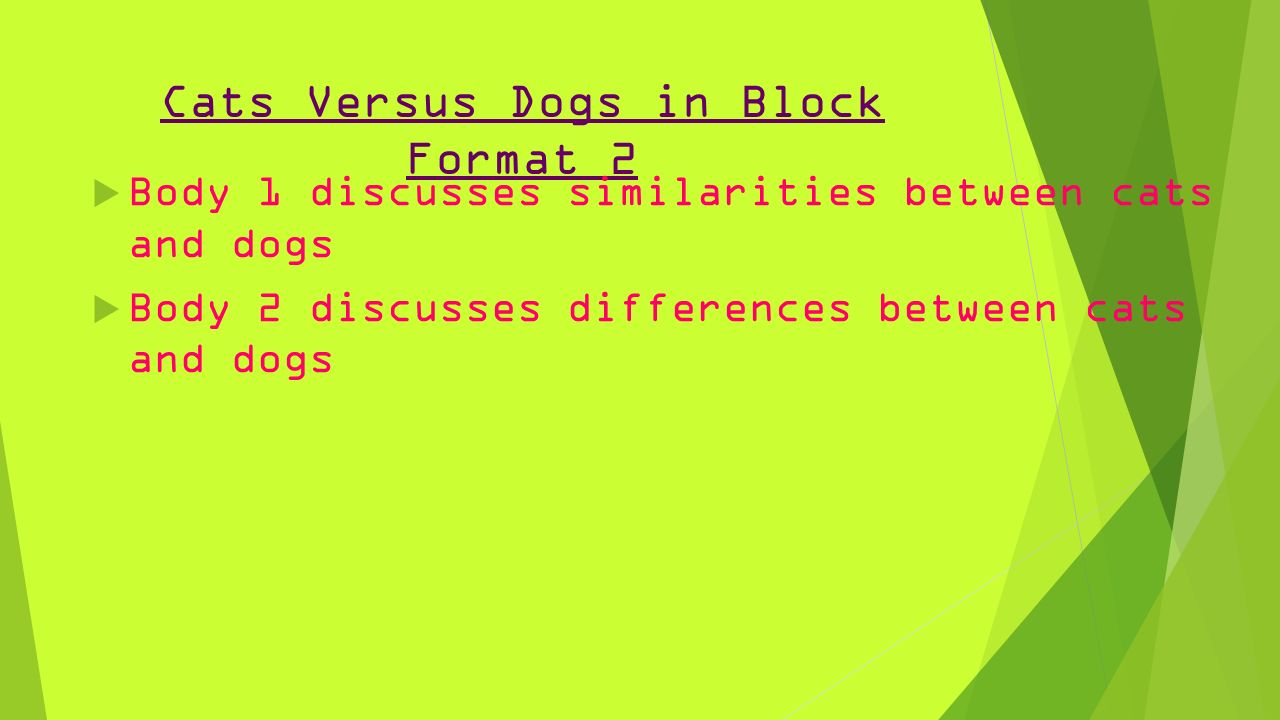 Cats Versus Dogs in Block Format 2

Body 1 discusses similarities between cats and dogs

Body 2 discusses differences between cats and dogs